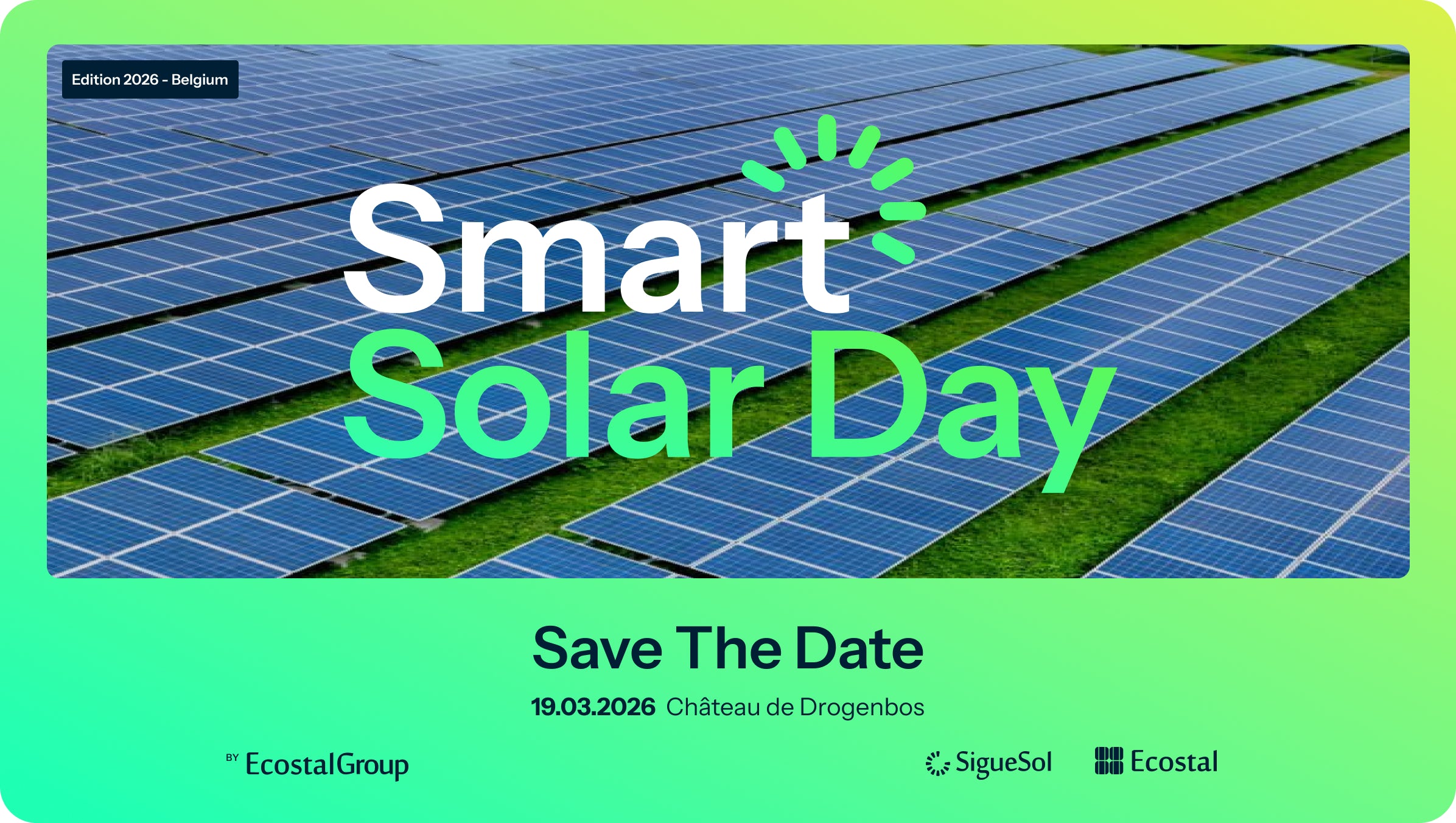 Edition 2026 - Belgium

Smart
Solar Day

Save The Date

19.03.2026 Château de Drogenbos

BY EcostalGroup

SigueSol

Ecostal